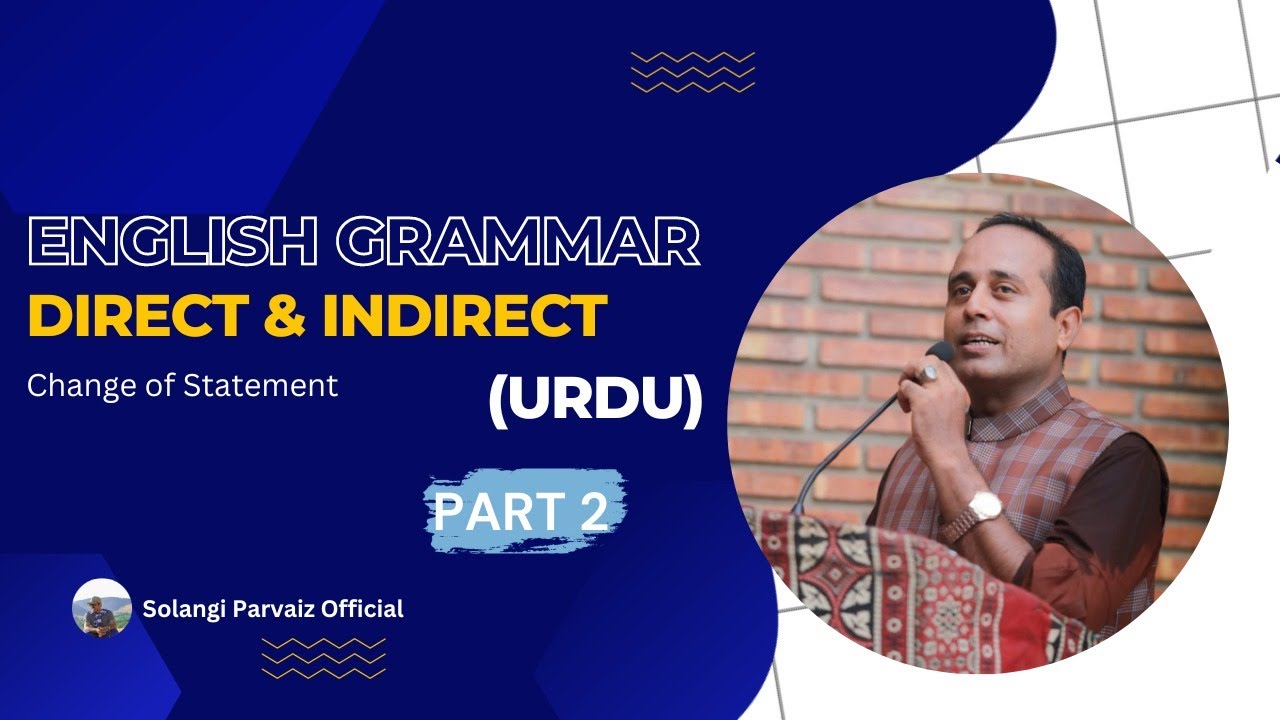 ENGLISH GRAMMAR
DIRECT & INDIRECT
Change of Statement
(URDU)
PART 2
Solangi Parvaiz Official